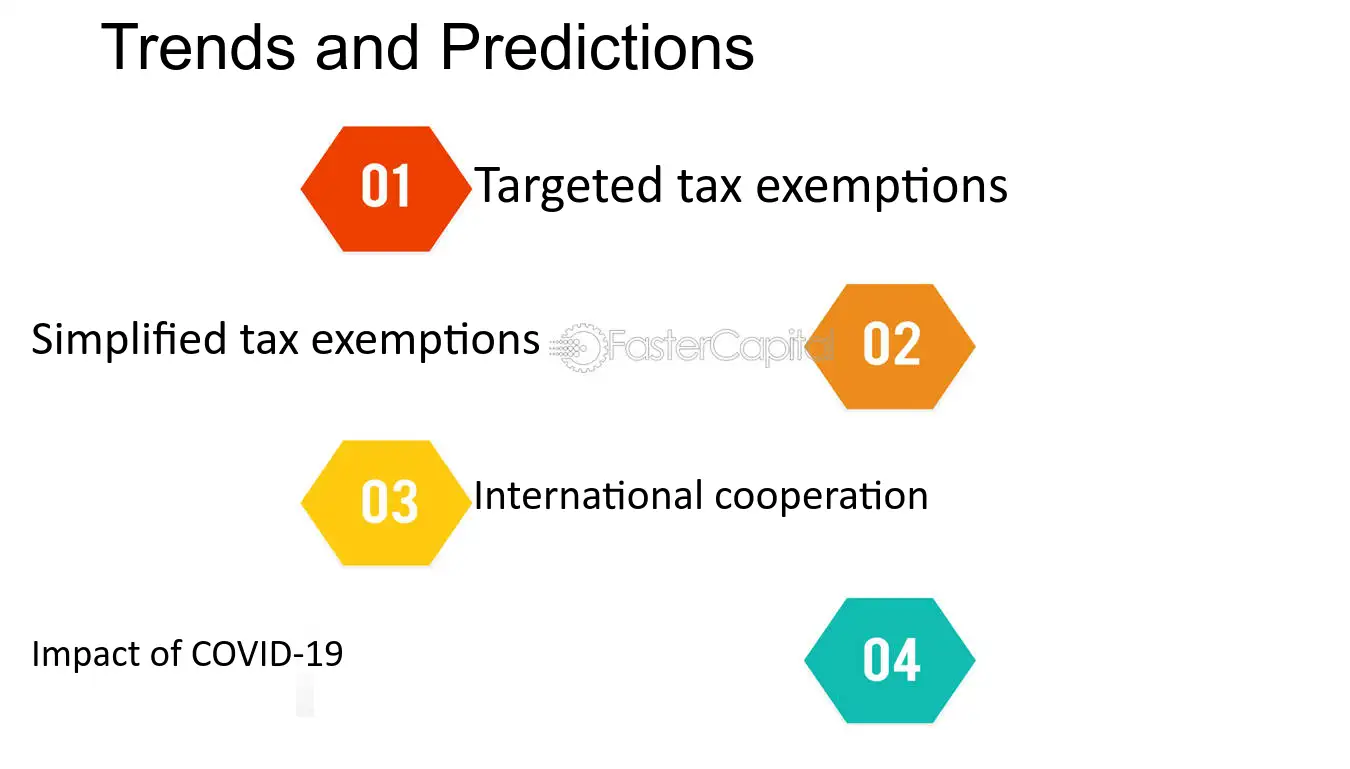 Trends and Predictions

01 Targeted tax exemptions

Simplified tax exemptions 02

03 International cooperation

Impact of COVID-19 04

FasterCapital